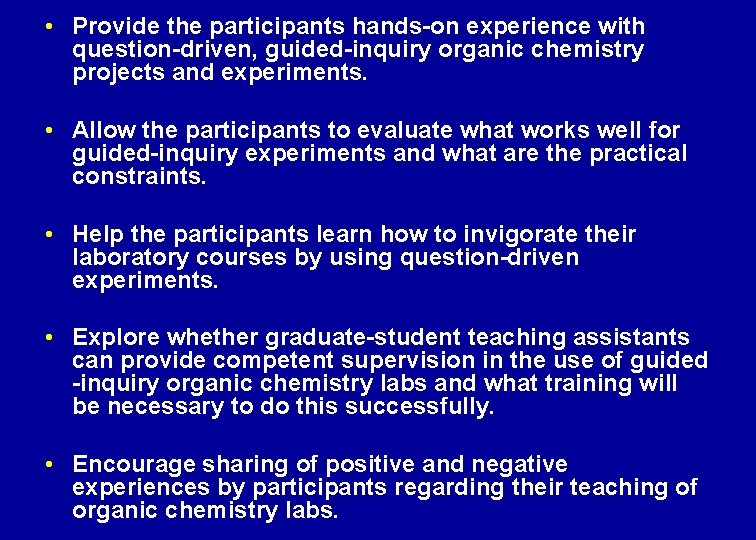 • Provide the participants hands-on experience with question-driven, guided-inquiry organic chemistry projects and experiments.

• Allow the participants to evaluate what works well for guided-inquiry experiments and what are the practical constraints.

• Help the participants learn how to invigorate their laboratory courses by using question-driven experiments.

• Explore whether graduate-student teaching assistants can provide competent supervision in the use of guided -inquiry organic chemistry labs and what training will be necessary to do this successfully.

• Encourage sharing of positive and negative experiences by participants regarding their teaching of organic chemistry labs.